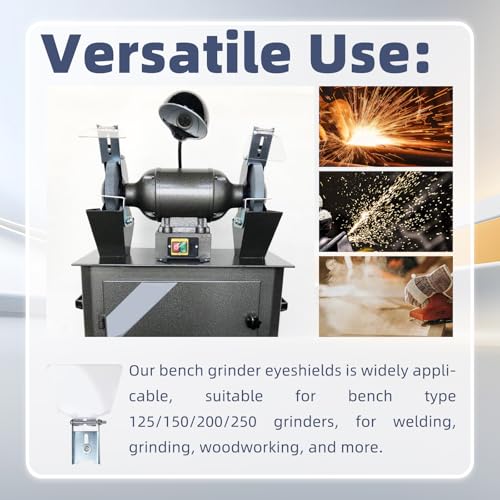 Versatile Use:

Our bench grinder eyeshields is widely applicable, suitable for bench type 125/150/200/250 grinders, for welding, grinding, woodworking, and more.